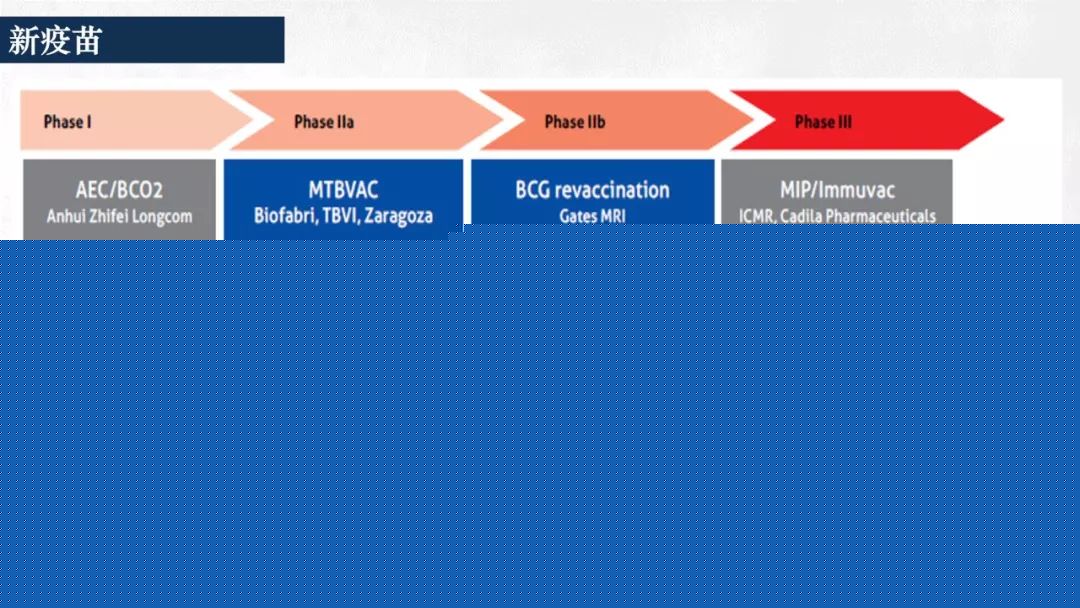 新疫苗

Phase I

Phase IIa

Phase IIb

Phase III

AEC/BCO2
Anhui Zhifei Longcom

MTBVAC
Biofabri, TBVI, Zaragoza

BCG revaccination
Gates MRI

MIP/Immuvac
ICMR, Cadila Pharmaceuticals